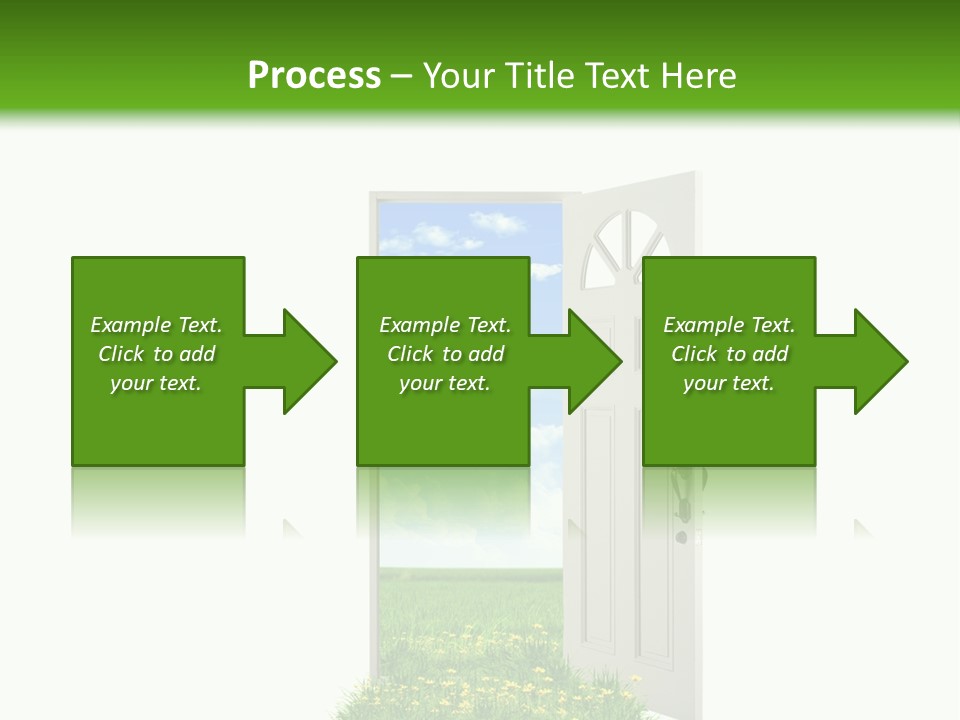 Process – Your Title Text Here

Example Text. Click to add your text.

Example Text. Click to add your text.

Example Text. Click to add your text.